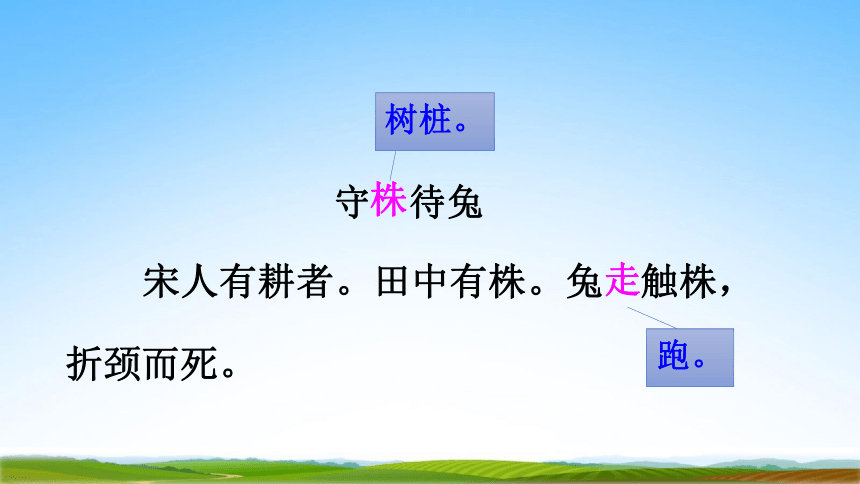 树桩。

守株待兔

宋人有耕者。田中有株。兔走触株，折颈而死。

跑。